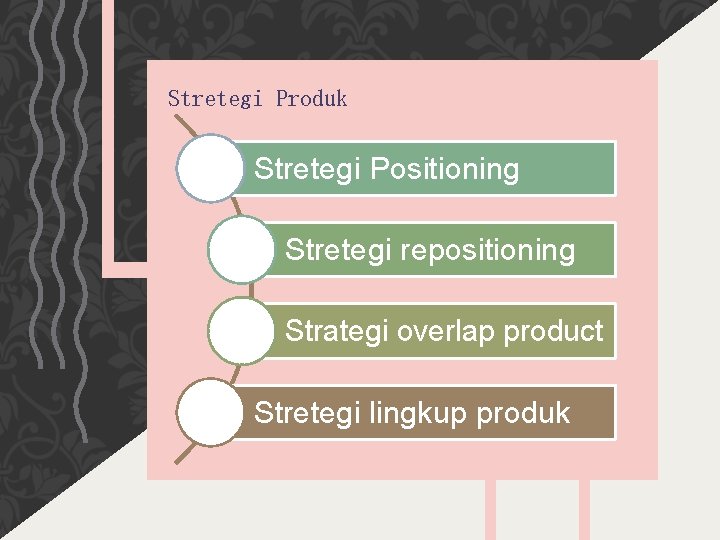 Stretegi Produk

Stretegi Positioning

Stretegi repositioning

Strategi overlap product

Stretegi lingkup produk